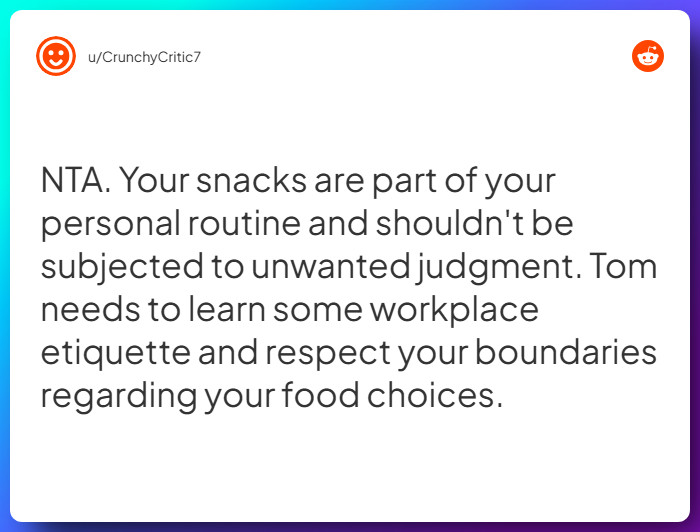 u/CrunchyCritic7

NTA. Your snacks are part of your personal routine and shouldn't be subjected to unwanted judgment. Tom needs to learn some workplace etiquette and respect your boundaries regarding your food choices.